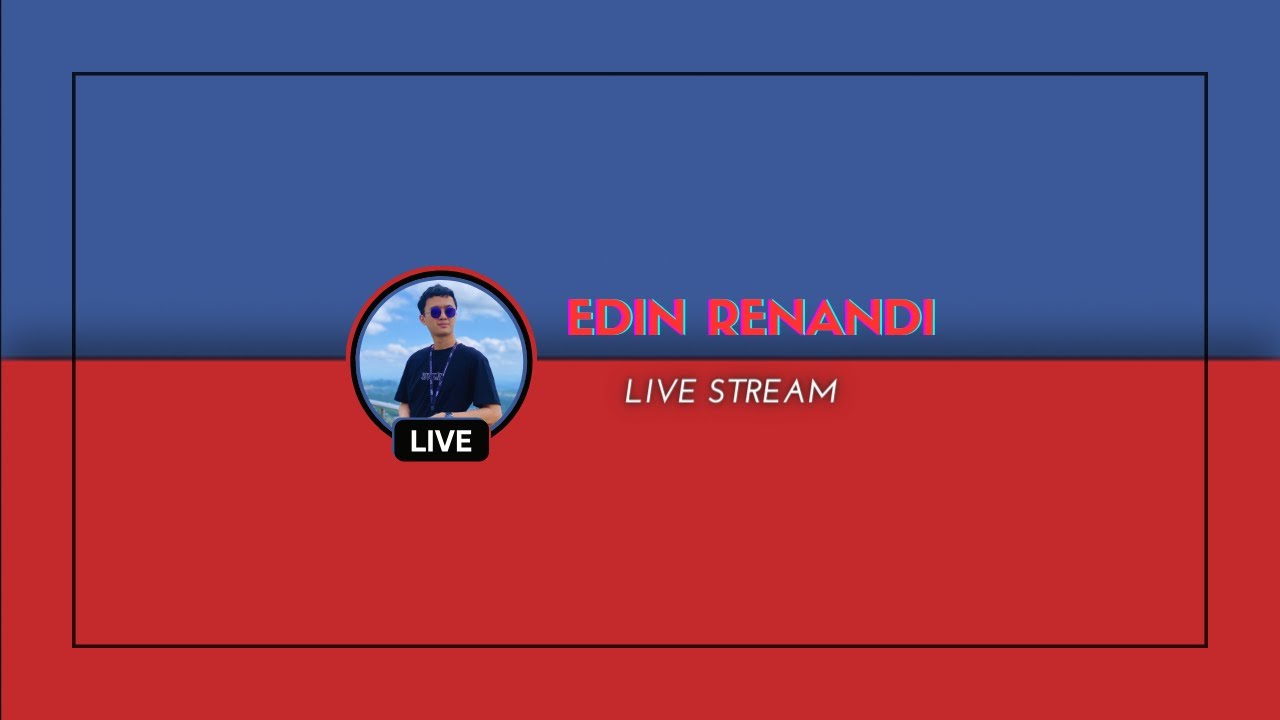 EDIN RENANDI

LIVE STREAM

LIVE